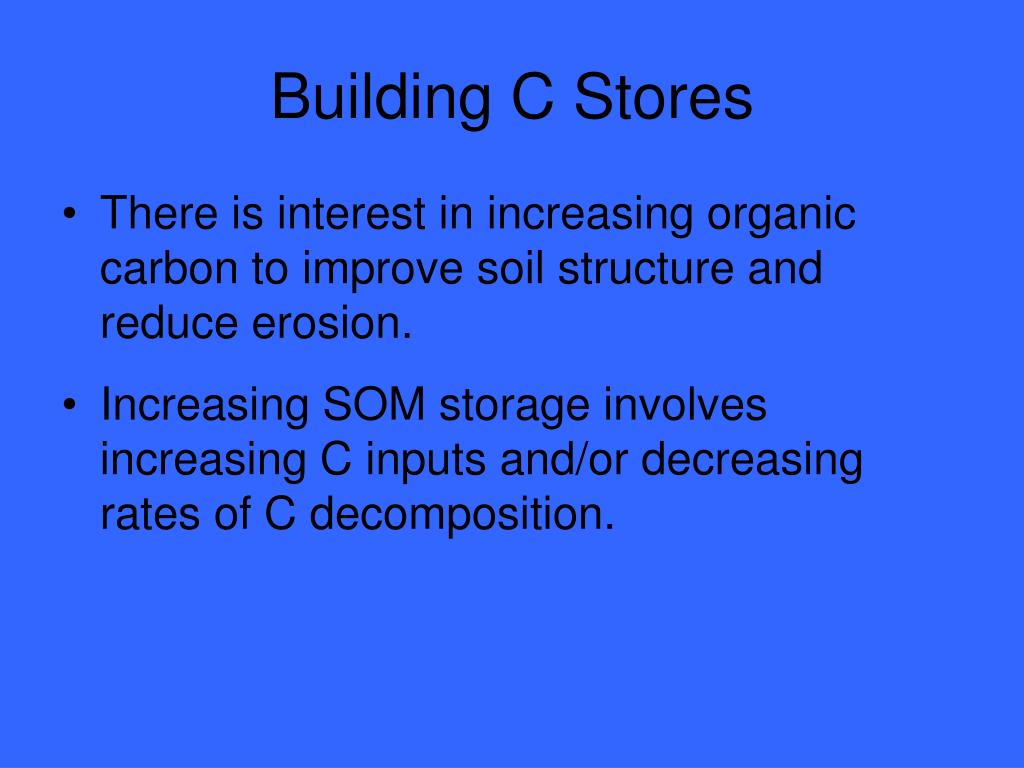 Building C Stores

• There is interest in increasing organic carbon to improve soil structure and reduce erosion.

• Increasing SOM storage involves increasing C inputs and/or decreasing rates of C decomposition.